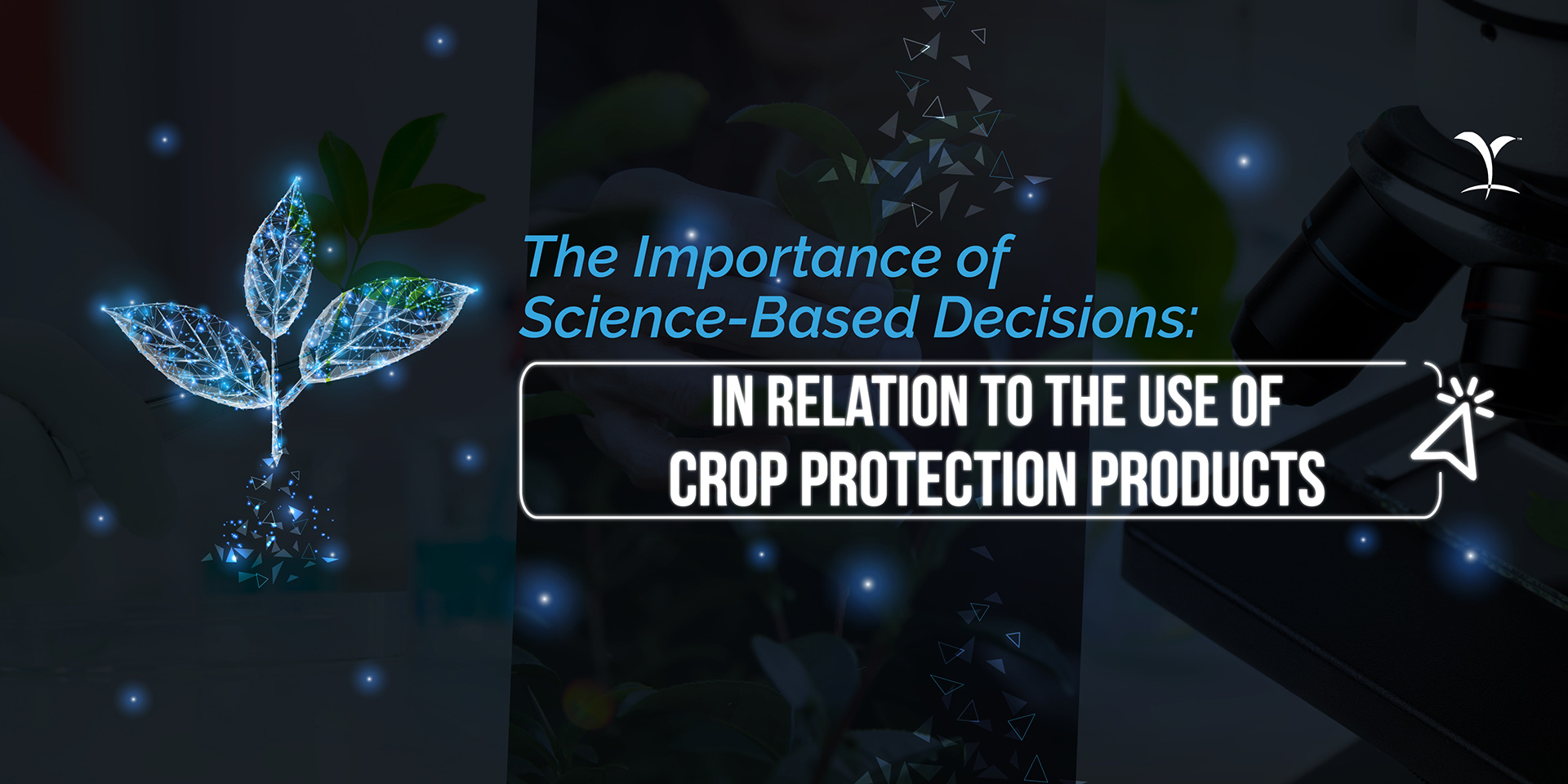 The Importance of Science-Based Decisions:

IN RELATION TO THE USE OF CROP PROTECTION PRODUCTS